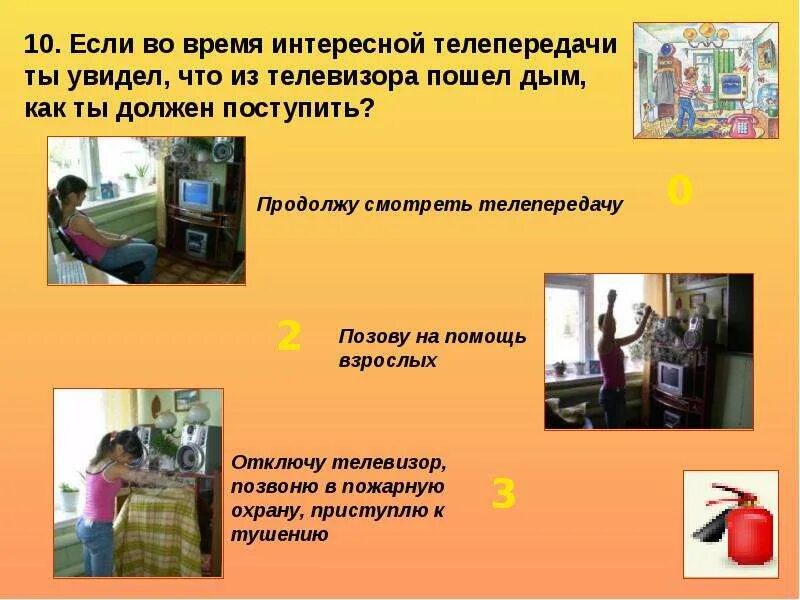 10. Если во время интересной телепередачи ты увидел, что из телевизора пошел дым, как ты должен поступить?

Продолжу смотреть телепередачу

0

2

Позову на помощь взрослых

Отключу телевизор, позвоню в пожарную охрану, приступлю к тушению

3